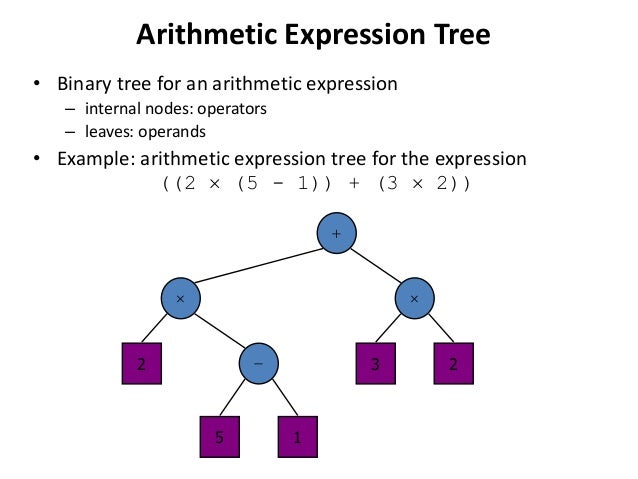 Arithmetic Expression Tree

• Binary tree for an arithmetic expression
  – internal nodes: operators
  – leaves: operands
• Example: arithmetic expression tree for the expression
$((2 \times (5 - 1)) + (3 \times 2))$

+
×
×
2
−
3
2
5
1